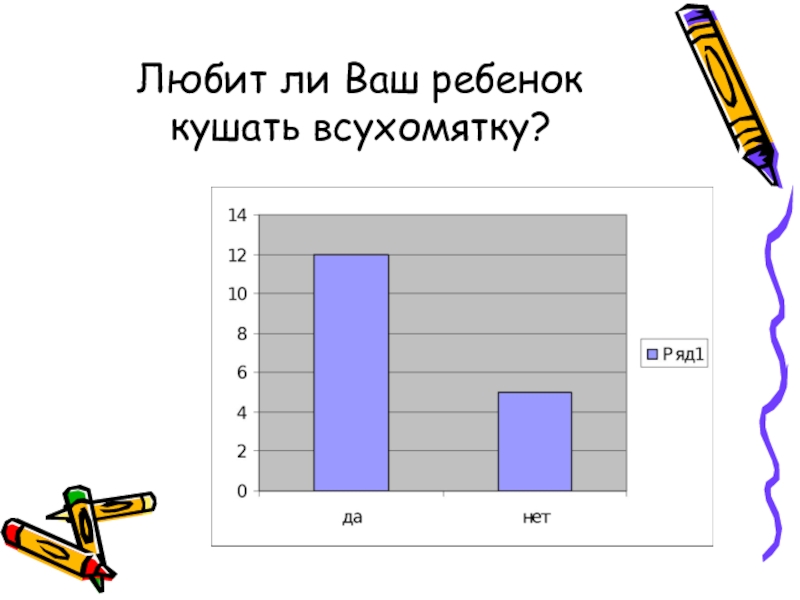 Любит ли Ваш ребенок кушать всухомятку?

14
12
10
8
6
4
2
0

да
нет

Ряд1